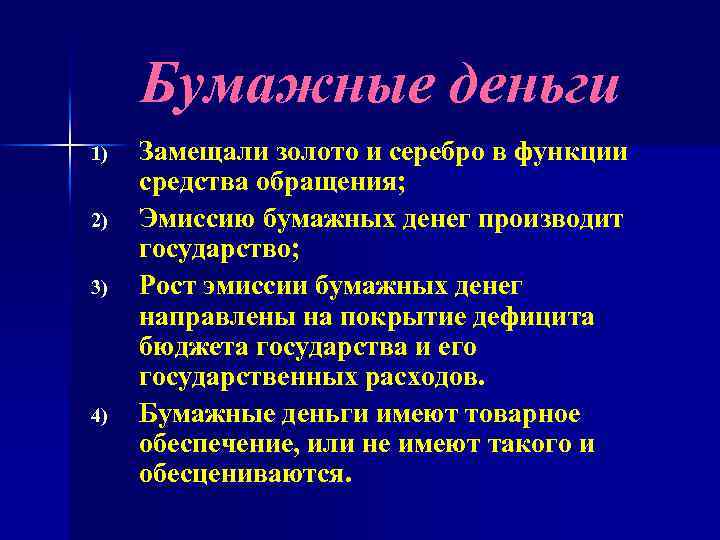 Бумажные деньги

1) Замещали золото и серебро в функции средства обращения;

2) Эмиссию бумажных денег производит государство;

3) Рост эмиссии бумажных денег направлены на покрытие дефицита бюджета государства и его государственных расходов.

4) Бумажные деньги имеют товарное обеспечение, или не имеют такого и обесцениваются.